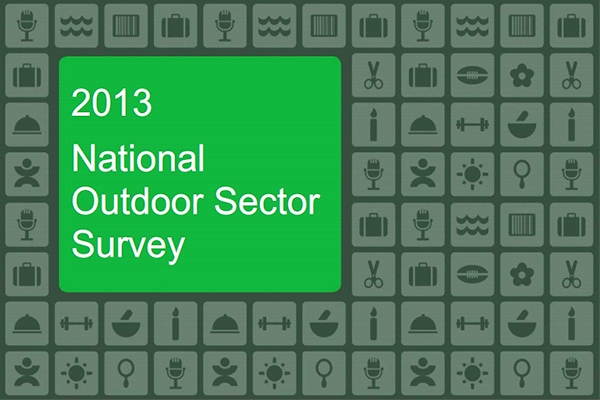 2013

National Outdoor Sector Survey